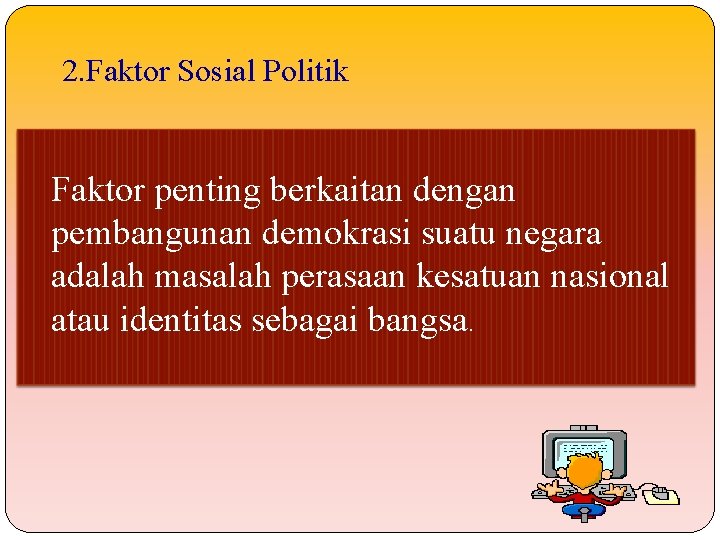 2.Faktor Sosial Politik

Faktor penting berkaitan dengan pembangunan demokrasi suatu negara adalah masalah perasaan kesatuan nasional atau identitas sebagai bangsa.